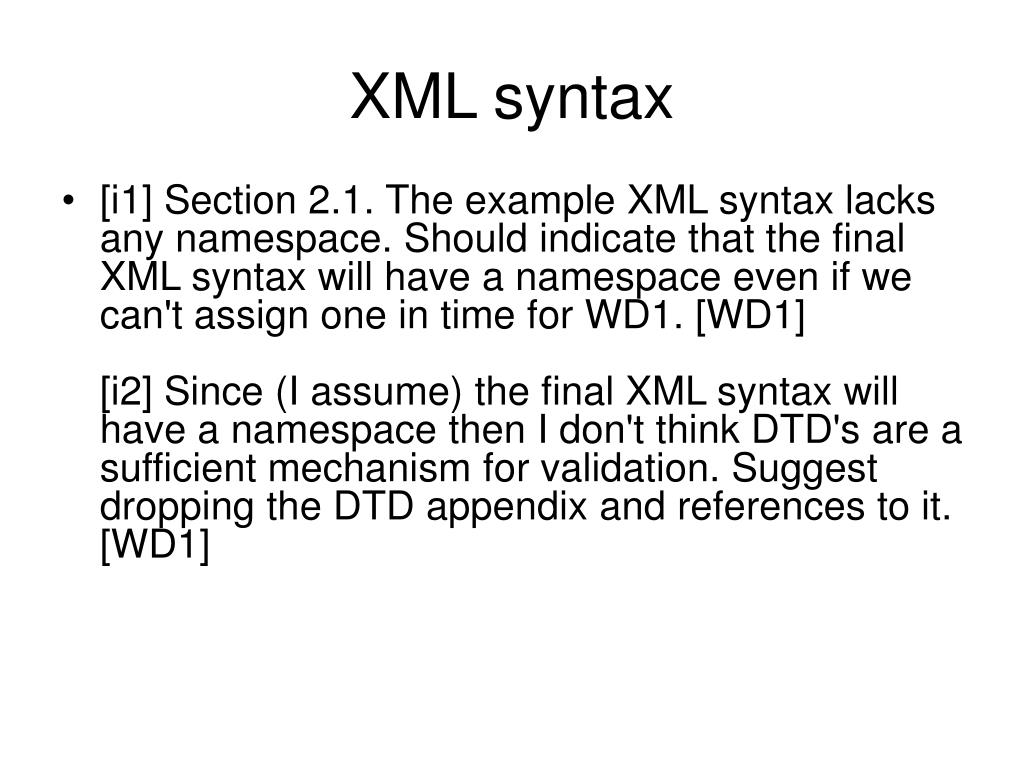 XML syntax

• [i1] Section 2.1. The example XML syntax lacks any namespace. Should indicate that the final XML syntax will have a namespace even if we can't assign one in time for WD1. [WD1]

[i2] Since (I assume) the final XML syntax will have a namespace then I don't think DTD's are a sufficient mechanism for validation. Suggest dropping the DTD appendix and references to it. [WD1]